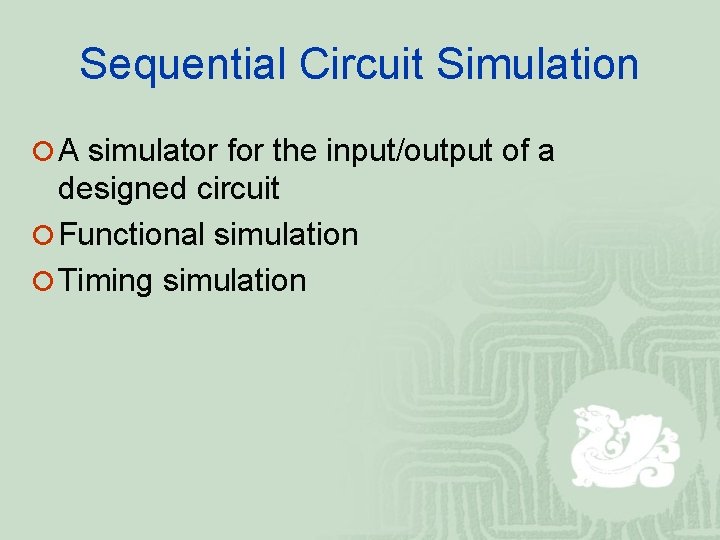 Sequential Circuit Simulation

A simulator for the input/output of a designed circuit

Functional simulation

Timing simulation